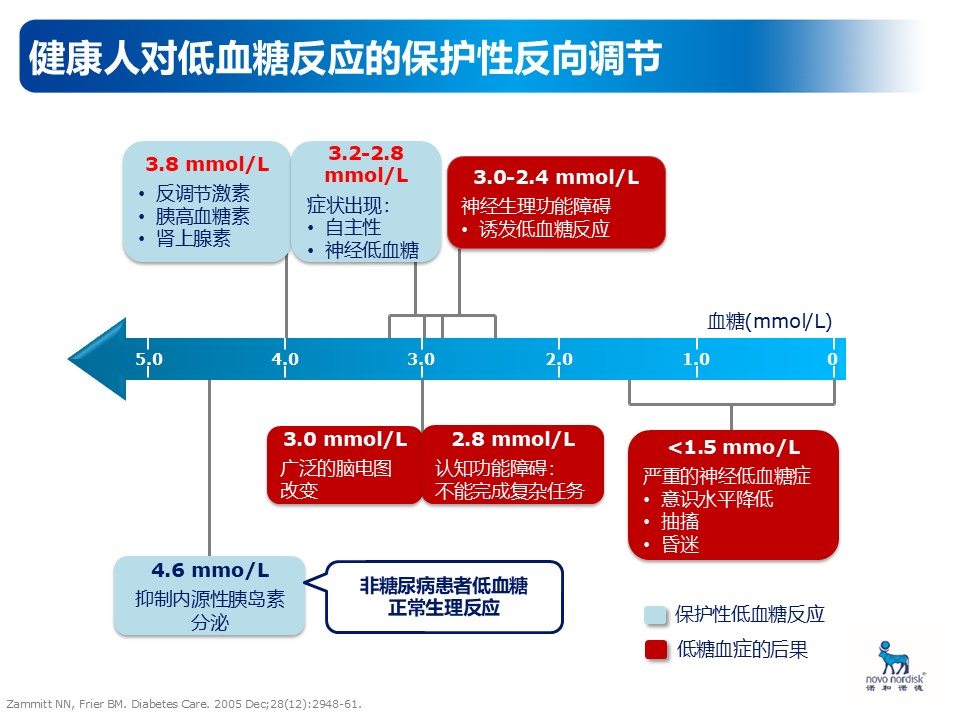 健康人对低血糖反应的保护性反向调节

3.8 mmol/L
• 反调节激素
• 胰高血糖素
• 肾上腺素

3.2-2.8 mmol/L
症状出现:
• 自主性
• 神经低血糖

3.0-2.4 mmol/L
神经生理功能障碍
• 诱发低血糖反应

血糖(mmol/L)

5.0 4.0 3.0 2.0 1.0 0

3.0 mmol/L
广泛的脑电图改变

2.8 mmol/L
认知功能障碍:
不能完成复杂任务

<1.5 mmo/L
严重的神经低血糖症
• 意识水平降低
• 抽搐
• 昏迷

4.6 mmo/L
抑制内源性胰岛素分泌

非糖尿病患者低血糖正常生理反应

保护性低血糖反应

低糖血症的后果

novo nordisk
诺和诺德

Zammitt NN, Frier BM. Diabetes Care. 2005 Dec;28(12):2948-61.